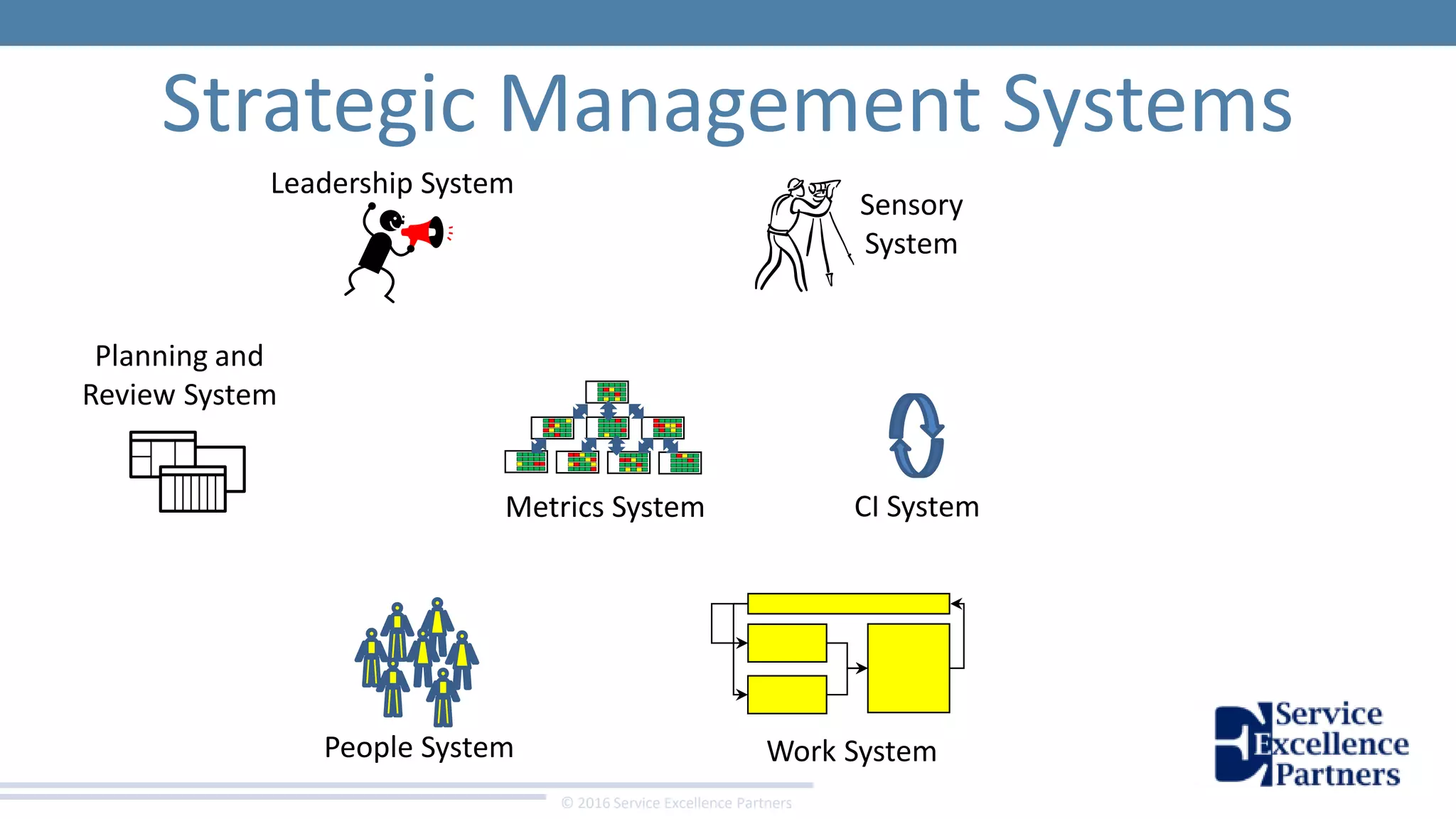 Strategic Management Systems

Leadership System

Sensory System

Planning and Review System

Metrics System

CI System

People System

Work System

Service Excellence Partners

© 2016 Service Excellence Partners